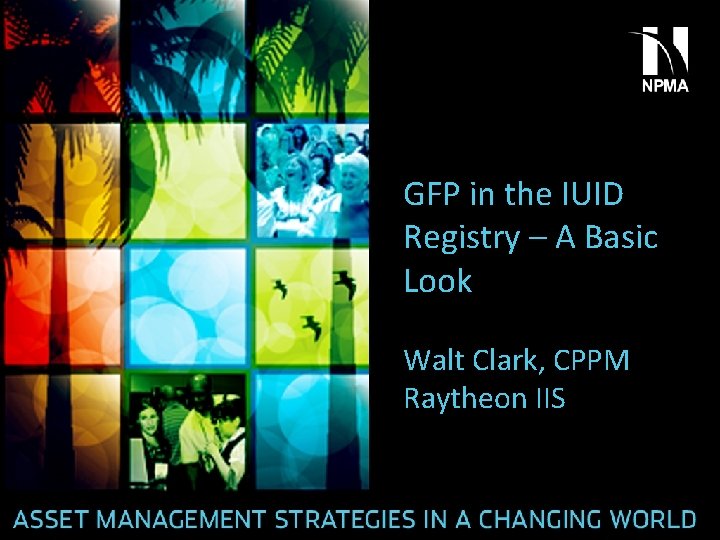 NPMA

GFP in the IUID Registry – A Basic Look

Walt Clark, CPPM
Raytheon IIS

ASSET MANAGEMENT STRATEGIES IN A CHANGING WORLD